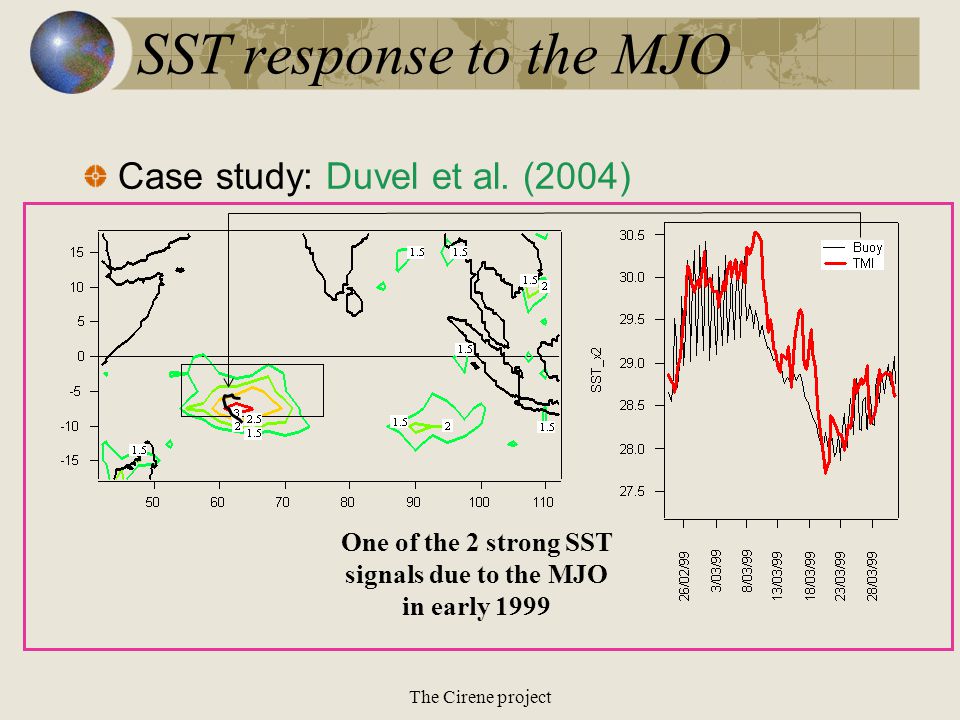 SST response to the MJO

Case study: Duvel et al. (2004)

15
10
5
0
-5
-10
-15
50
60
70
80
90
100
110
1.5
1.5
1.5
2
1.5
3
2.5
2
1.5
1.5
2
1.5
1.5

30.5
30.0
29.5
29.0
28.5
28.0
27.5
SST_x2
Buoy
TMI
26/02/99
3/03/99
8/03/99
13/03/99
18/03/99
23/03/99
28/03/99

One of the 2 strong SST signals due to the MJO in early 1999

The Cirene project